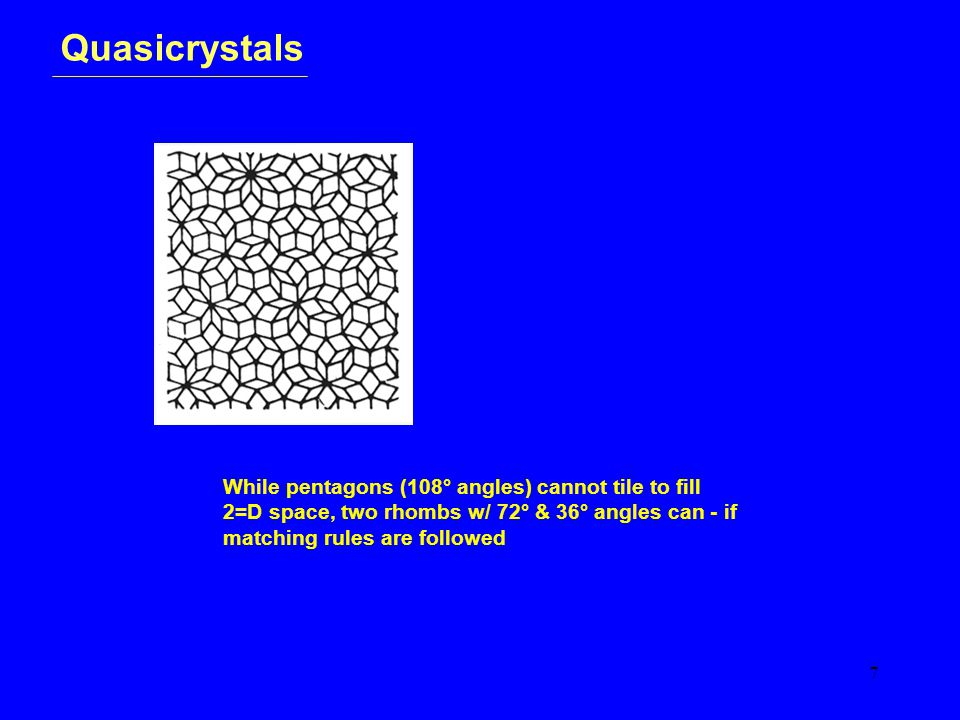 Quasicrystals

While pentagons (108° angles) cannot tile to fill 2=D space, two rhombs w/ 72° & 36° angles can - if matching rules are followed

7